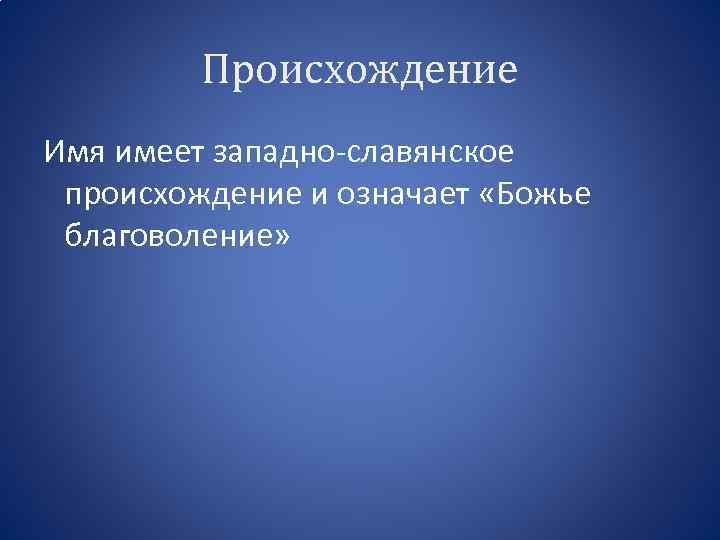 Происхождение

Имя имеет западно-славянское происхождение и означает «Божье благоволение»